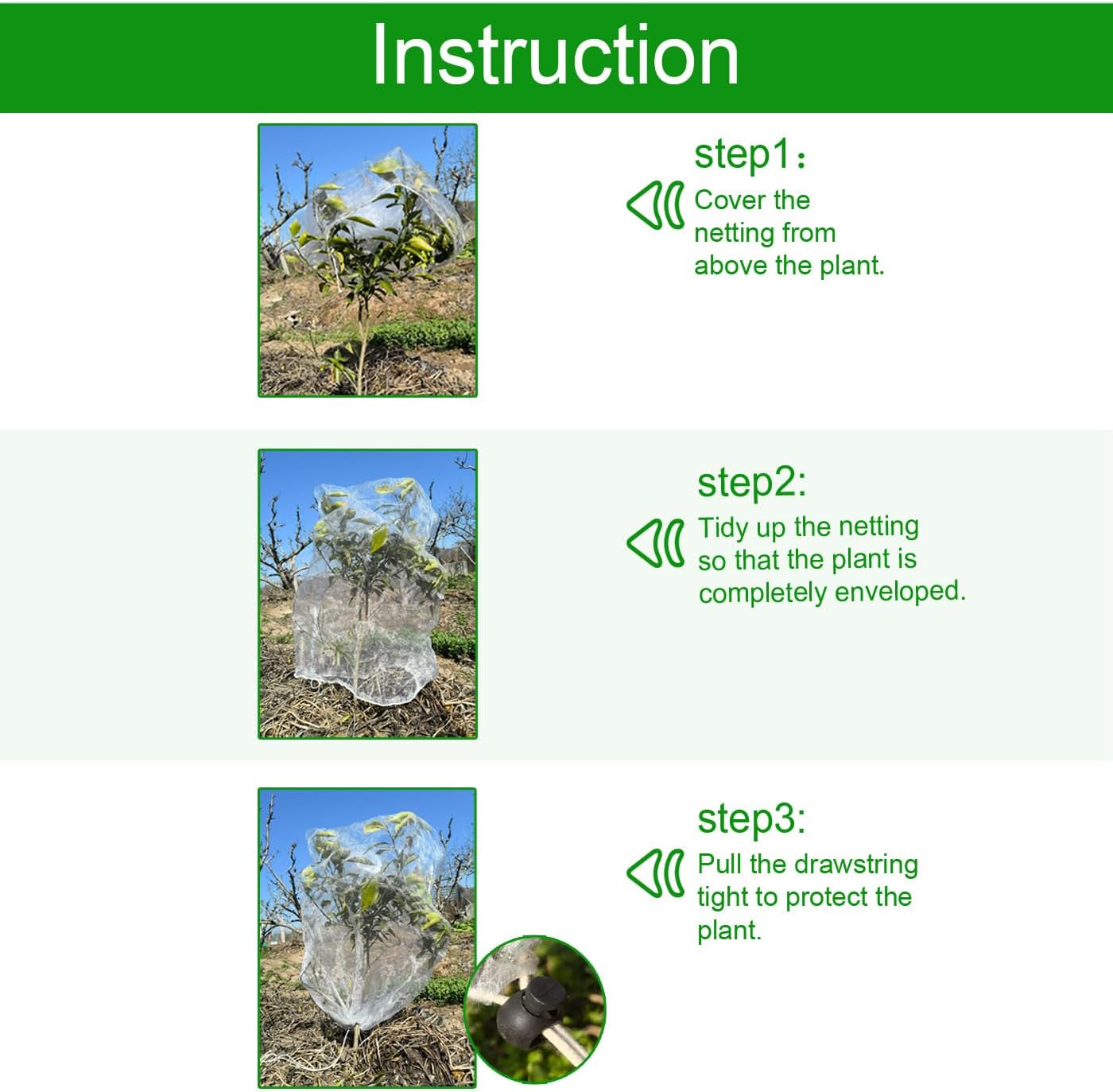 Instruction

step1：
Cover the netting from above the plant.

step2:
Tidy up the netting so that the plant is completely enveloped.

step3:
Pull the drawstring tight to protect the plant.